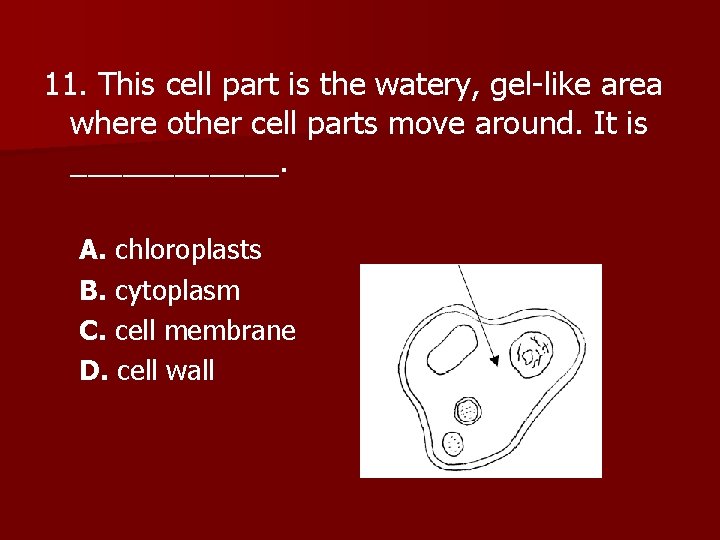 11. This cell part is the watery, gel-like area where other cell parts move around. It is ____________.

A. chloroplasts
B. cytoplasm
C. cell membrane
D. cell wall